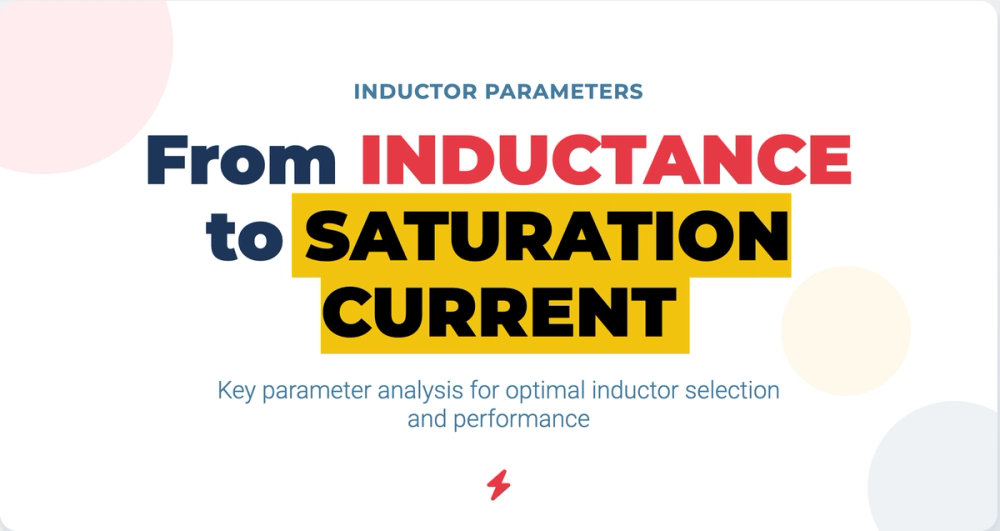 INDUCTOR PARAMETERS

From INDUCTANCE to SATURATION CURRENT

Key parameter analysis for optimal inductor selection and performance